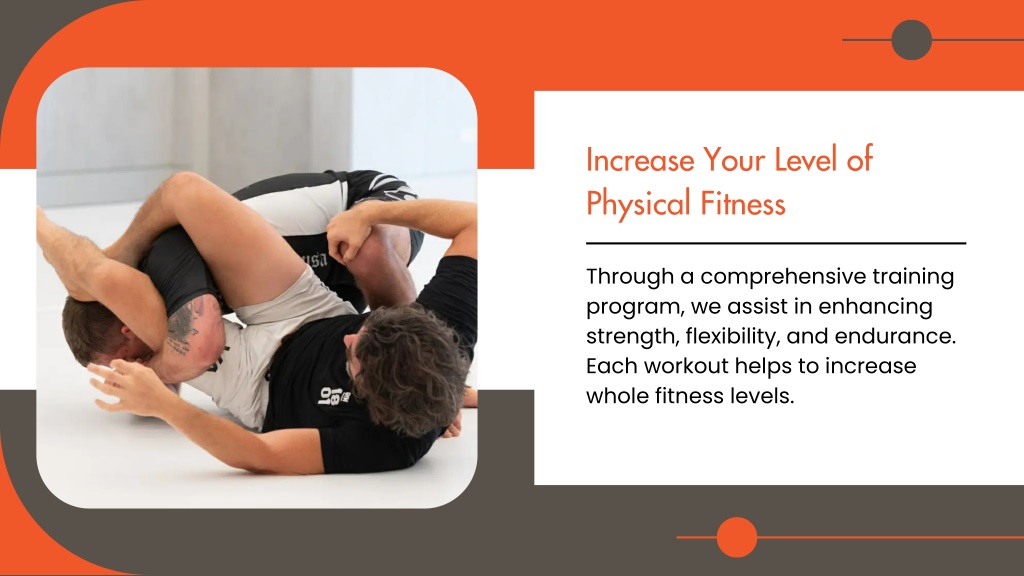 Increase Your Level of Physical Fitness

Through a comprehensive training program, we assist in enhancing strength, flexibility, and endurance. Each workout helps to increase whole fitness levels.